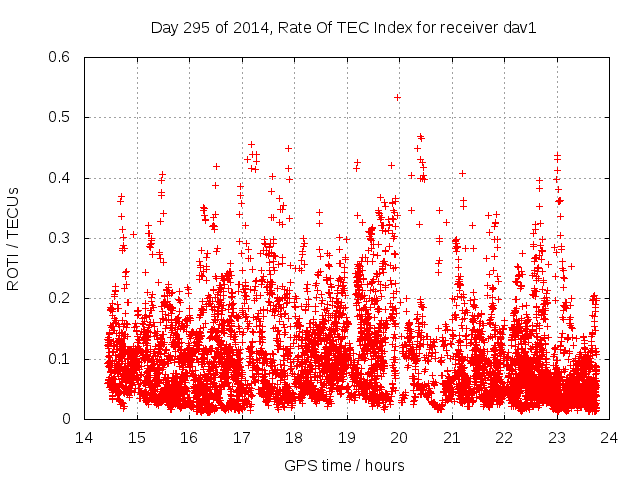 Day 295 of 2014, Rate Of TEC Index for receiver dav1

ROTI / TECUs

0.6
0.5
0.4
0.3
0.2
0.1
0

14 15 16 17 18 19 20 21 22 23 24

GPS time / hours